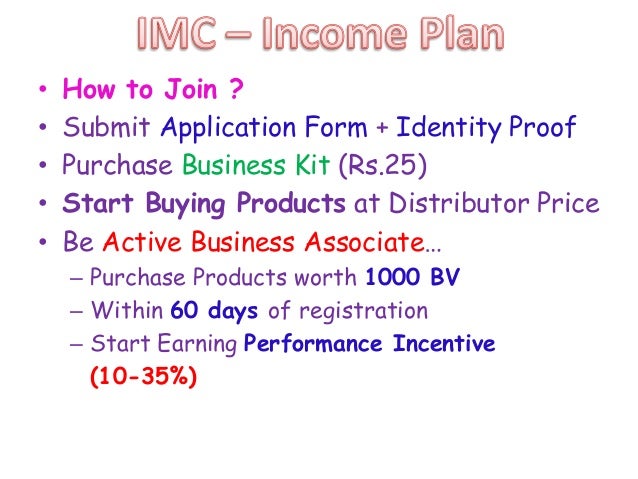 IMC – Income Plan

• How to Join ?
• Submit Application Form + Identity Proof
• Purchase Business Kit (Rs.25)
• Start Buying Products at Distributor Price
• Be Active Business Associate…
  – Purchase Products worth 1000 BV
  – Within 60 days of registration
  – Start Earning Performance Incentive (10-35%)